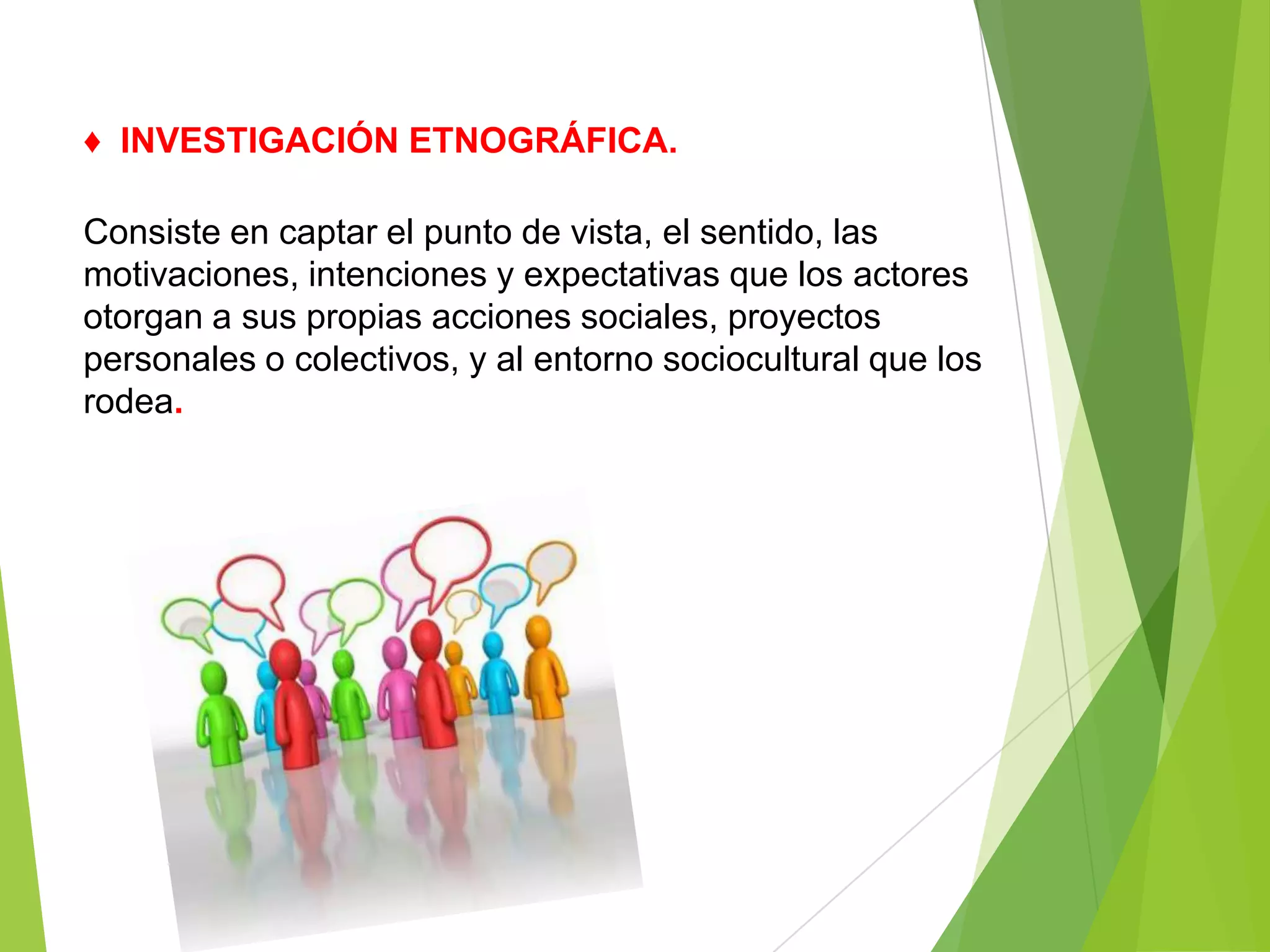 ♦ INVESTIGACIÓN ETNOGRÁFICA.

Consiste en captar el punto de vista, el sentido, las motivaciones, intenciones y expectativas que los actores otorgan a sus propias acciones sociales, proyectos personales o colectivos, y al entorno sociocultural que los rodea.